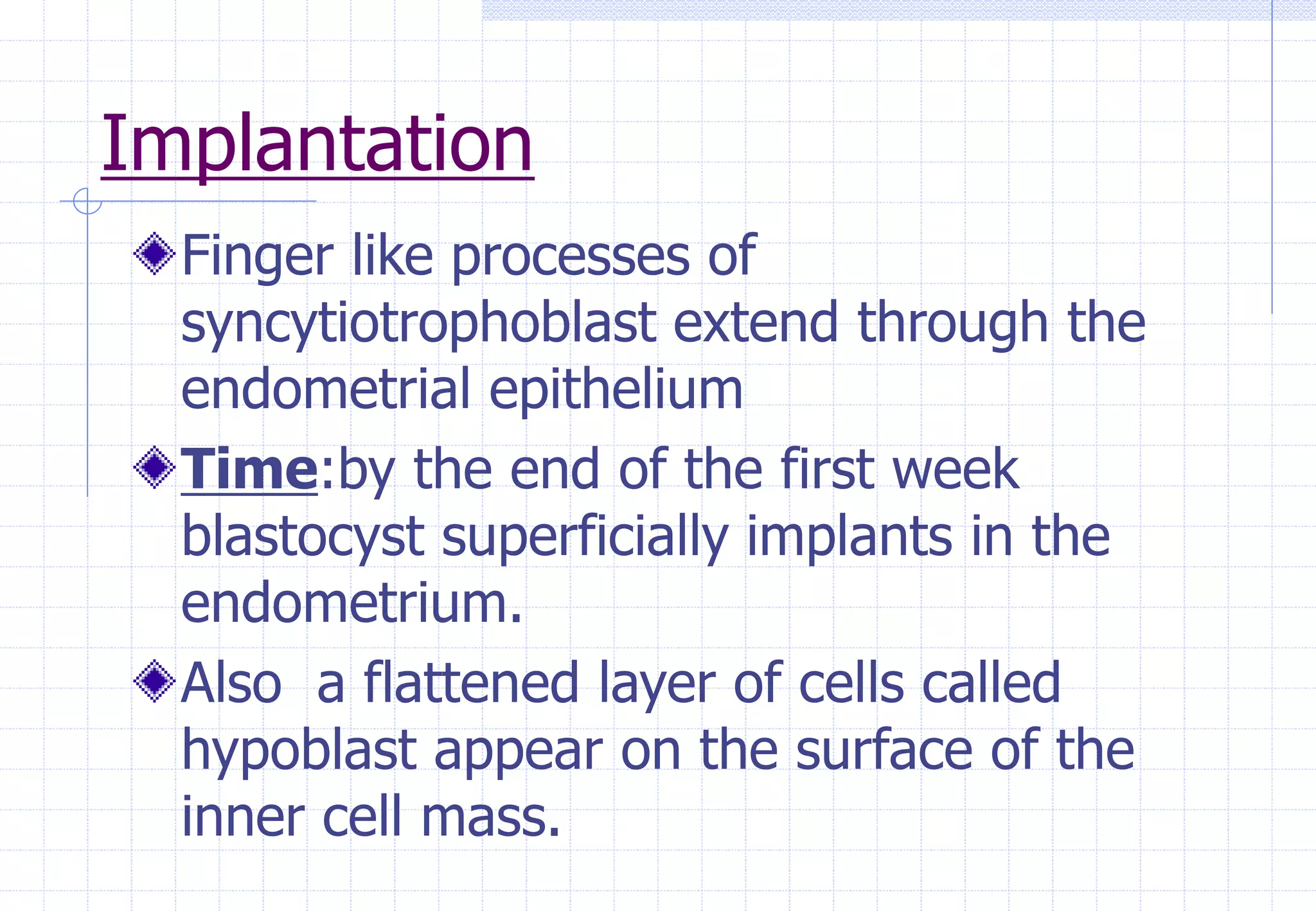 Implantation

Finger like processes of syncytiotrophoblast extend through the endometrial epithelium

Time:by the end of the first week blastocyst superficially implants in the endometrium.

Also  a flattened layer of cells called hypoblast appear on the surface of the inner cell mass.